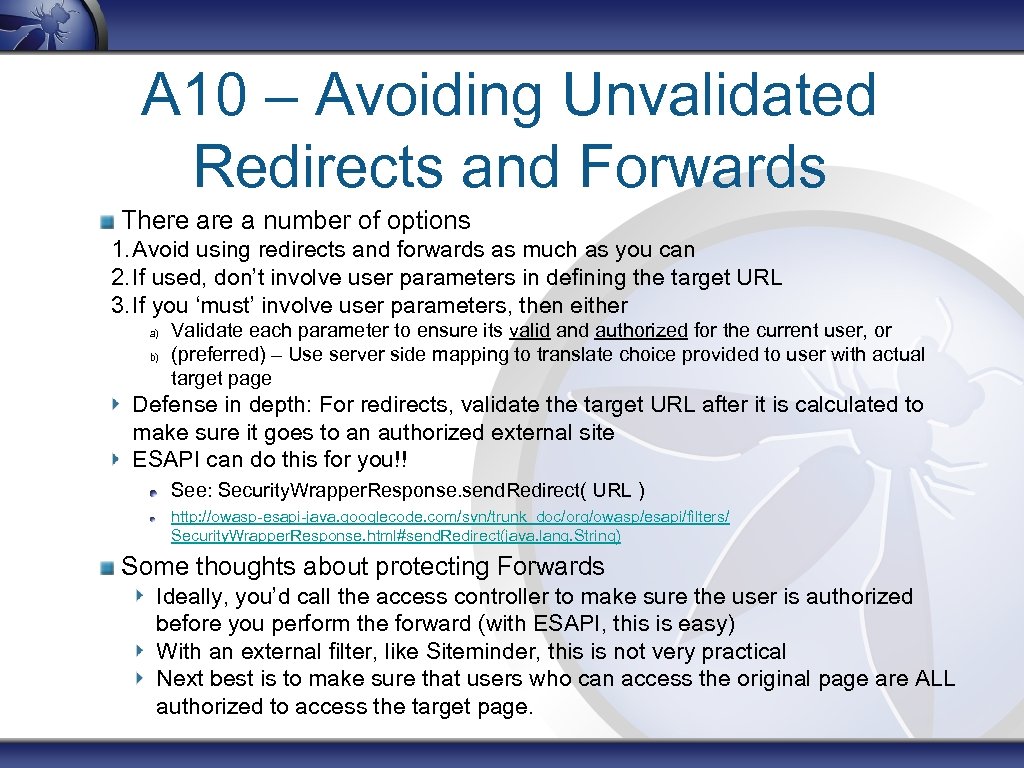 A10 – Avoiding Unvalidated Redirects and Forwards

There are a number of options

1. Avoid using redirects and forwards as much as you can
2. If used, don't involve user parameters in defining the target URL
3. If you 'must' involve user parameters, then either

a) Validate each parameter to ensure its valid and authorized for the current user, or
b) (preferred) – Use server side mapping to translate choice provided to user with actual target page

Defense in depth: For redirects, validate the target URL after it is calculated to make sure it goes to an authorized external site

ESAPI can do this for you!!

See: SecurityWrapperResponse.sendRedirect( URL )

http://owasp-esapi-java.googlecode.com/svn/trunk_doc/org/owasp/esapi/filters/SecurityWrapperResponse.html#sendRedirect(java.lang.String)

Some thoughts about protecting Forwards

Ideally, you'd call the access controller to make sure the user is authorized before you perform the forward (with ESAPI, this is easy)

With an external filter, like Siteminder, this is not very practical

Next best is to make sure that users who can access the original page are ALL authorized to access the target page.